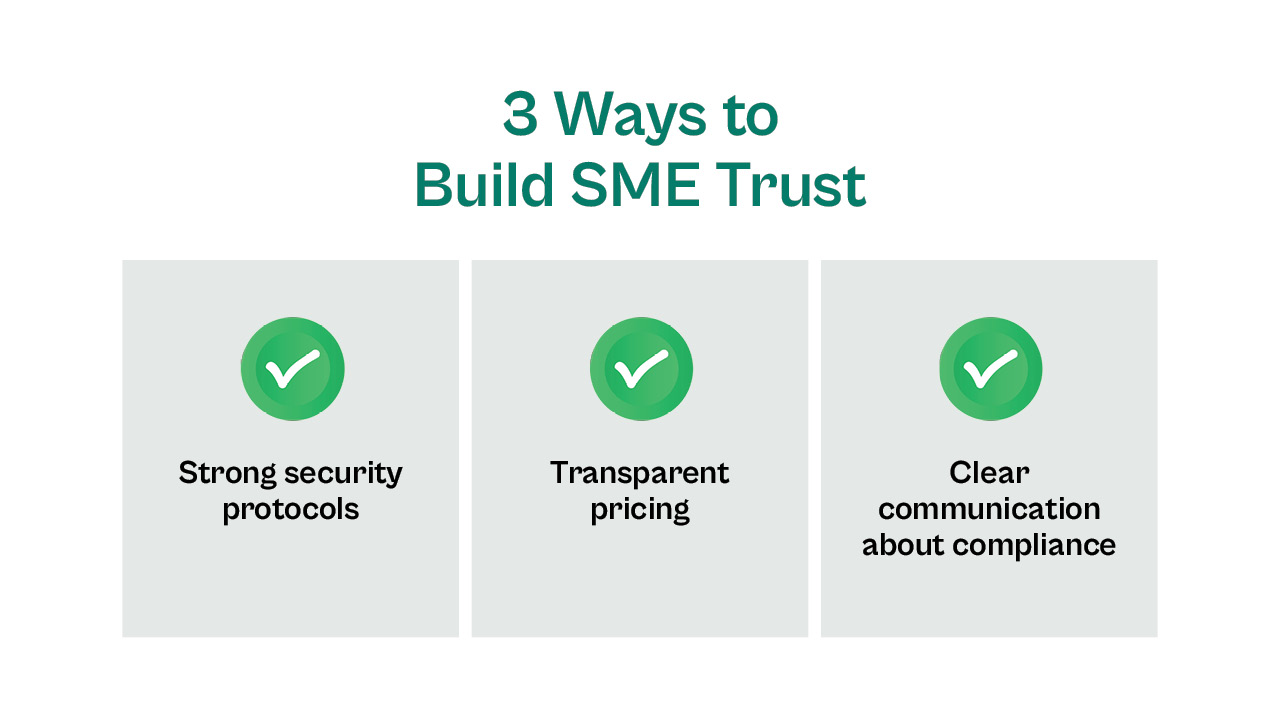 3 Ways to
Build SME Trust

Strong security protocols

Transparent pricing

Clear communication about compliance